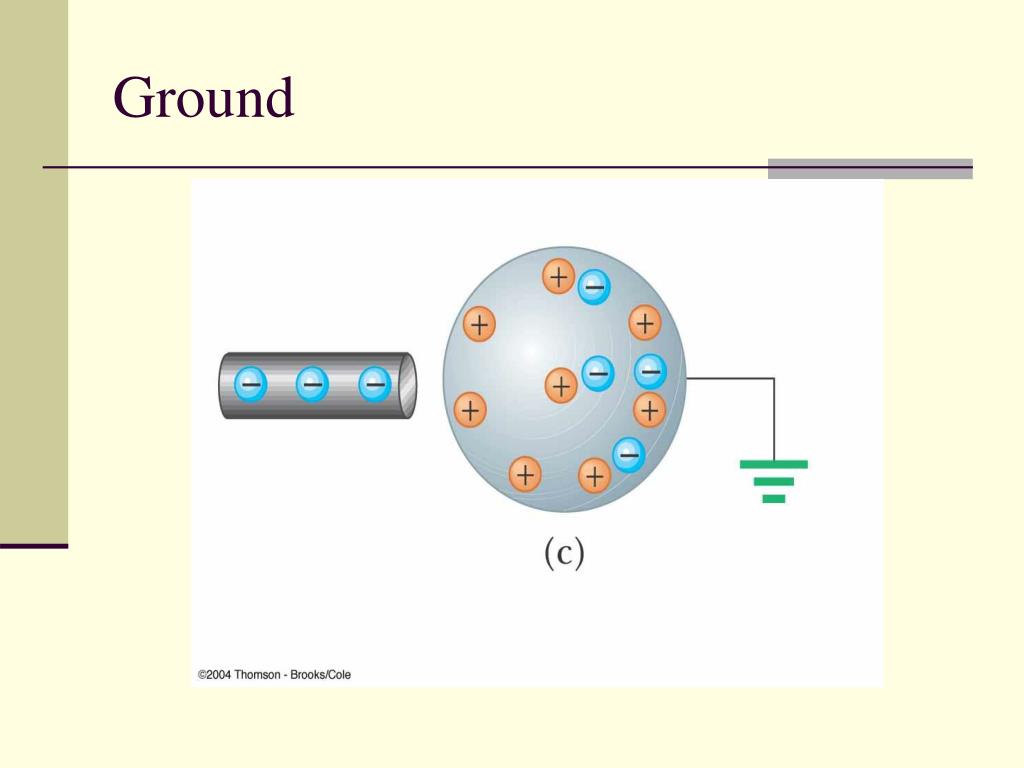 Ground

(c)

©2004 Thomson - Brooks/Cole